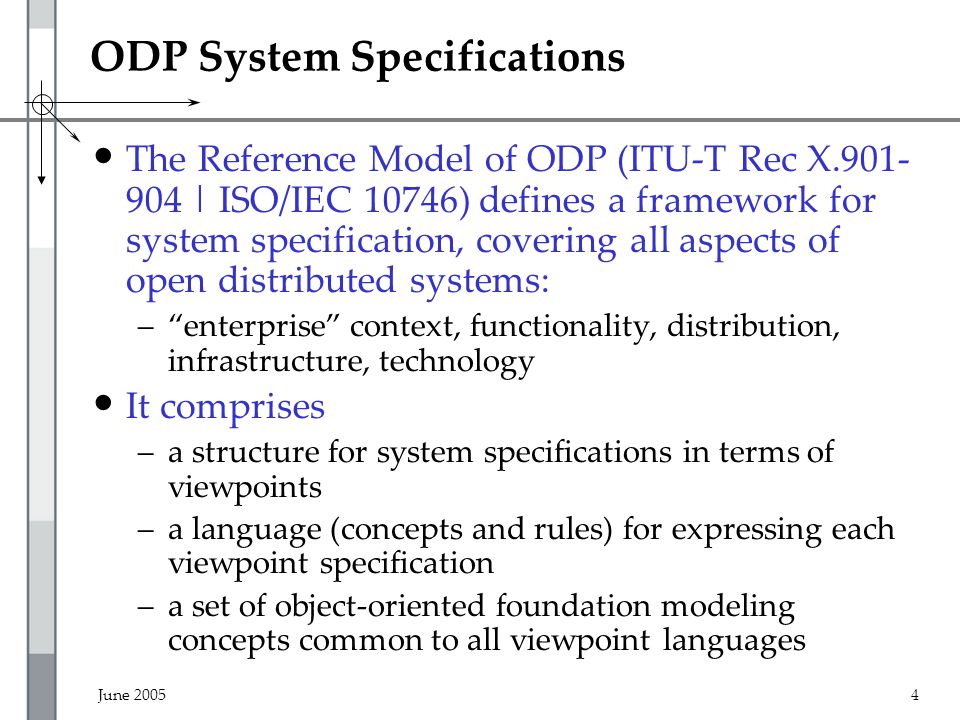 ODP System Specifications

• The Reference Model of ODP (ITU-T Rec X.901-904 | ISO/IEC 10746) defines a framework for system specification, covering all aspects of open distributed systems:

– “enterprise” context, functionality, distribution, infrastructure, technology

• It comprises

– a structure for system specifications in terms of viewpoints

– a language (concepts and rules) for expressing each viewpoint specification

– a set of object-oriented foundation modeling concepts common to all viewpoint languages

June 2005

4